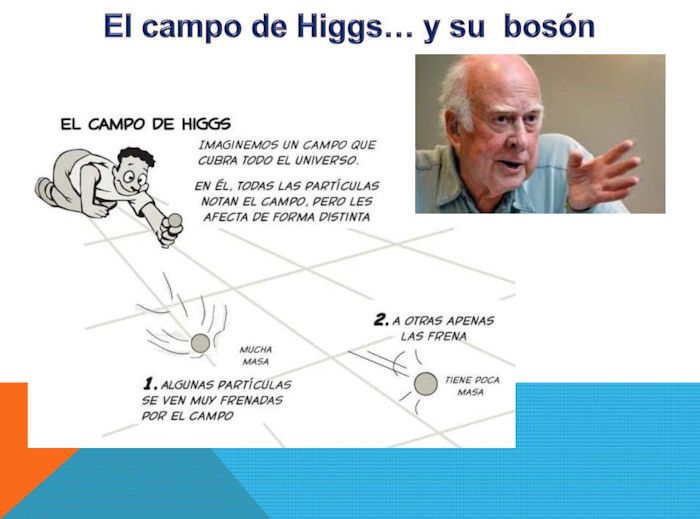 El campo de Higgs… y su bosón

EL CAMPO DE HIGGS

IMAGINEMOS UN CAMPO QUE CUBRA TODO EL UNIVERSO.

EN ÉL, TODAS LAS PARTÍCULAS NOTAN EL CAMPO, PERO LES AFECTA DE FORMA DISTINTA

MUCHA MASA

1. ALGUNAS PARTÍCULAS SE VEN MUY FRENADAS POR EL CAMPO

2. A OTRAS APENAS LAS FRENA

TIENE POCA MASA